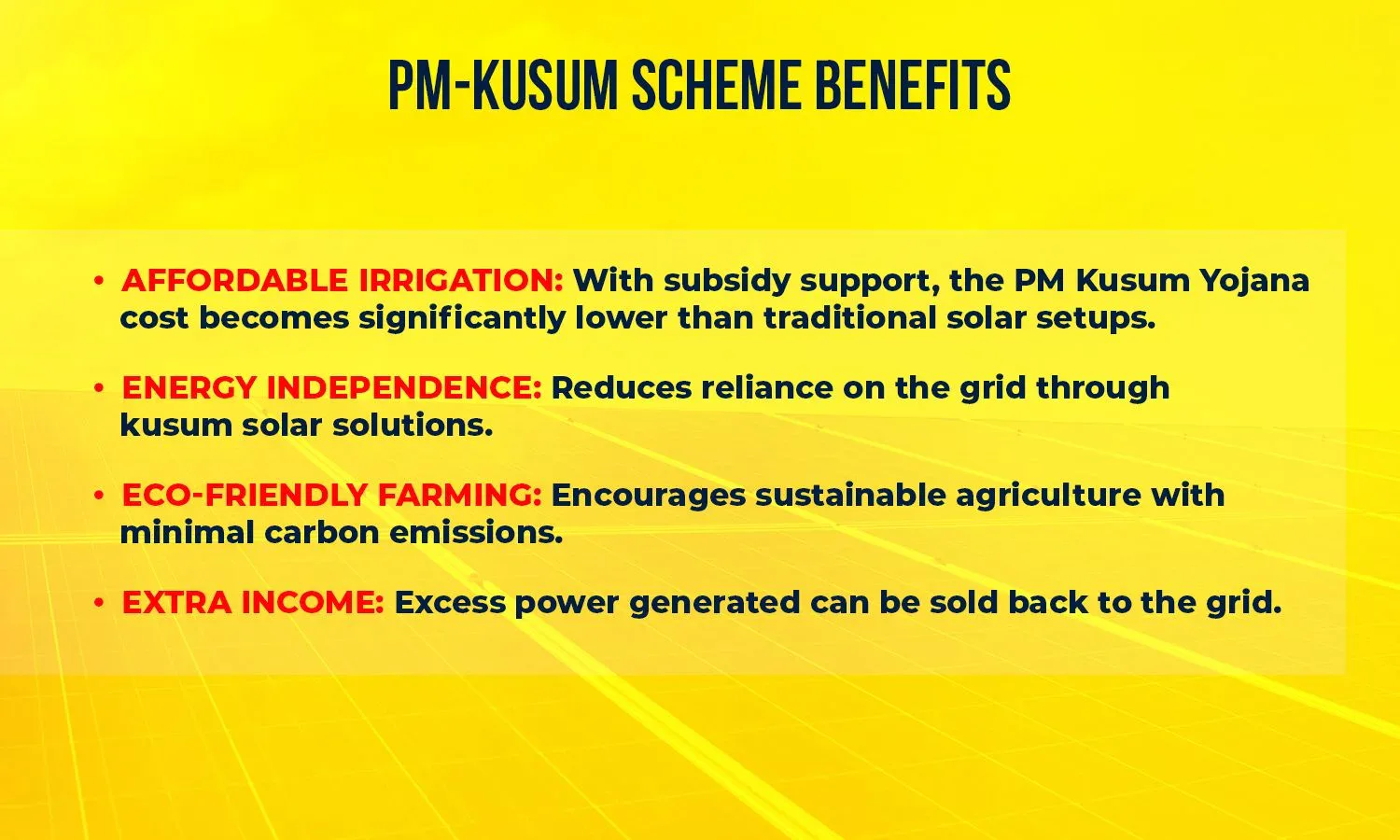 PM-KUSUM SCHEME BENEFITS

• AFFORDABLE IRRIGATION: With subsidy support, the PM Kusum Yojana cost becomes significantly lower than traditional solar setups.

• ENERGY INDEPENDENCE: Reduces reliance on the grid through kusum solar solutions.

• ECO-FRIENDLY FARMING: Encourages sustainable agriculture with minimal carbon emissions.

• EXTRA INCOME: Excess power generated can be sold back to the grid.